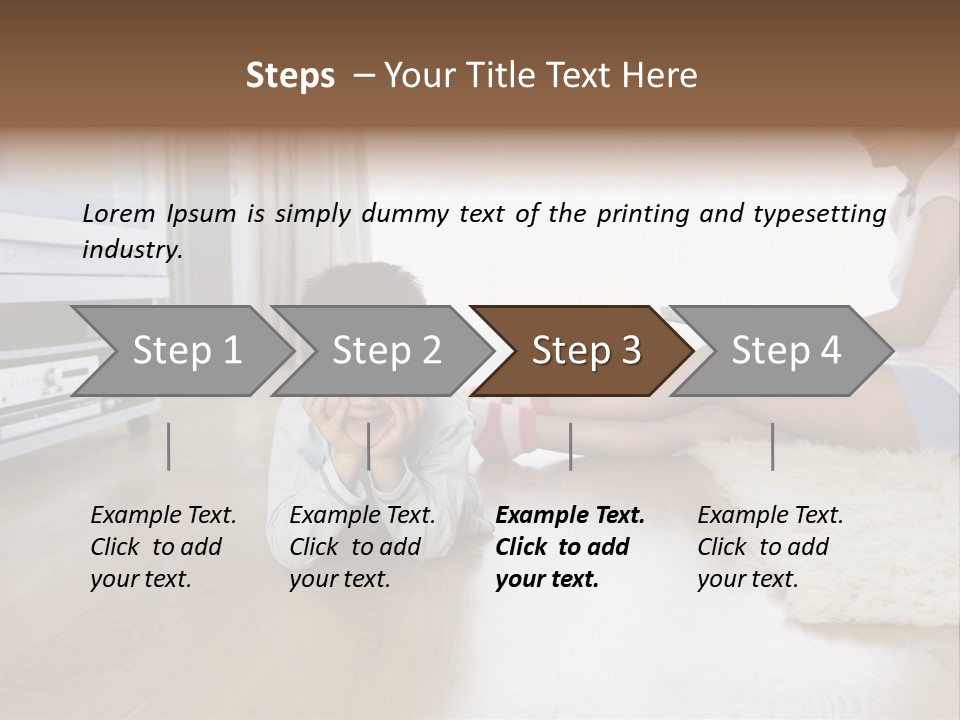 Steps – Your Title Text Here

Lorem Ipsum is simply dummy text of the printing and typesetting industry.

Step 1

Step 2

Step 3

Step 4

Example Text. Click to add your text.

Example Text. Click to add your text.

Example Text. Click to add your text.

Example Text. Click to add your text.